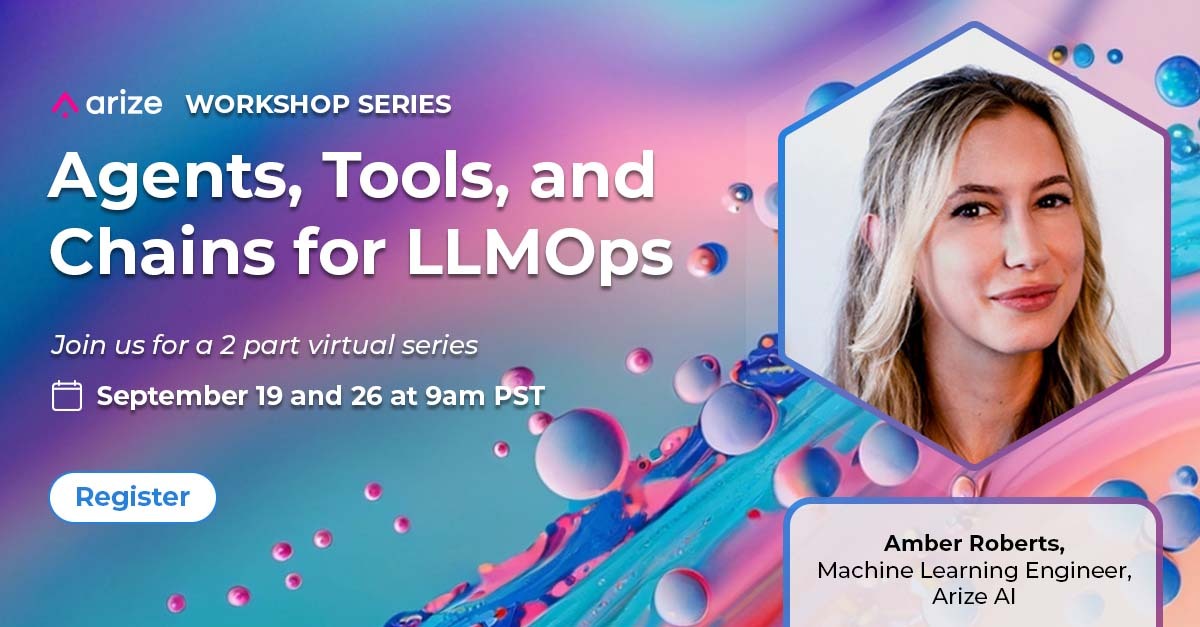 arize WORKSHOP SERIES

Agents, Tools, and Chains for LLMOps

Join us for a 2 part virtual series

September 19 and 26 at 9am PST

Register

Amber Roberts,
Machine Learning Engineer,
Arize AI